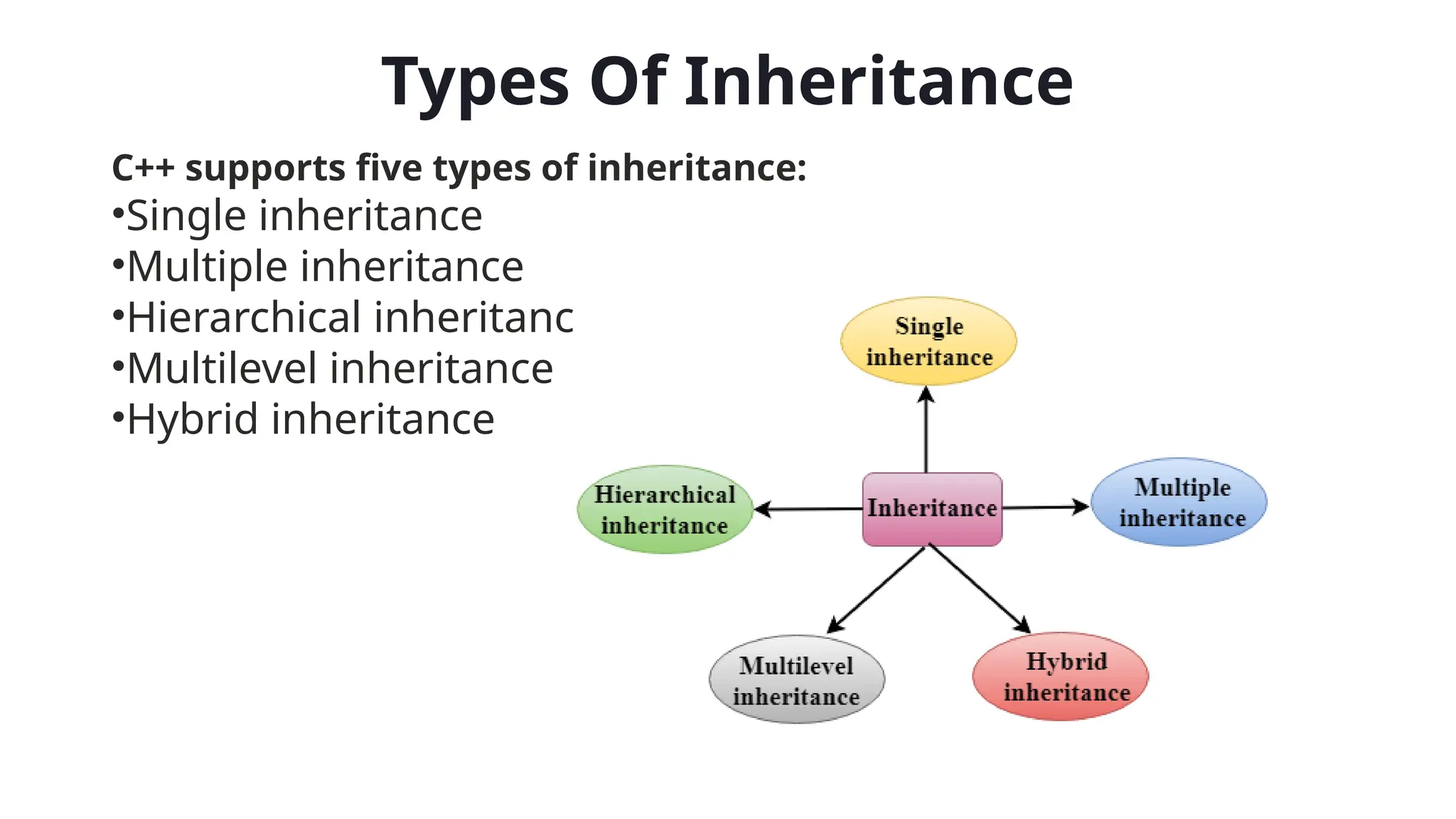 Types Of Inheritance

C++ supports five types of inheritance:
•Single inheritance
•Multiple inheritance
•Hierarchical inheritanc
•Multilevel inheritance
•Hybrid inheritance

Single inheritance

Hierarchical inheritance

Inheritance

Multiple inheritance

Multilevel inheritance

Hybrid inheritance